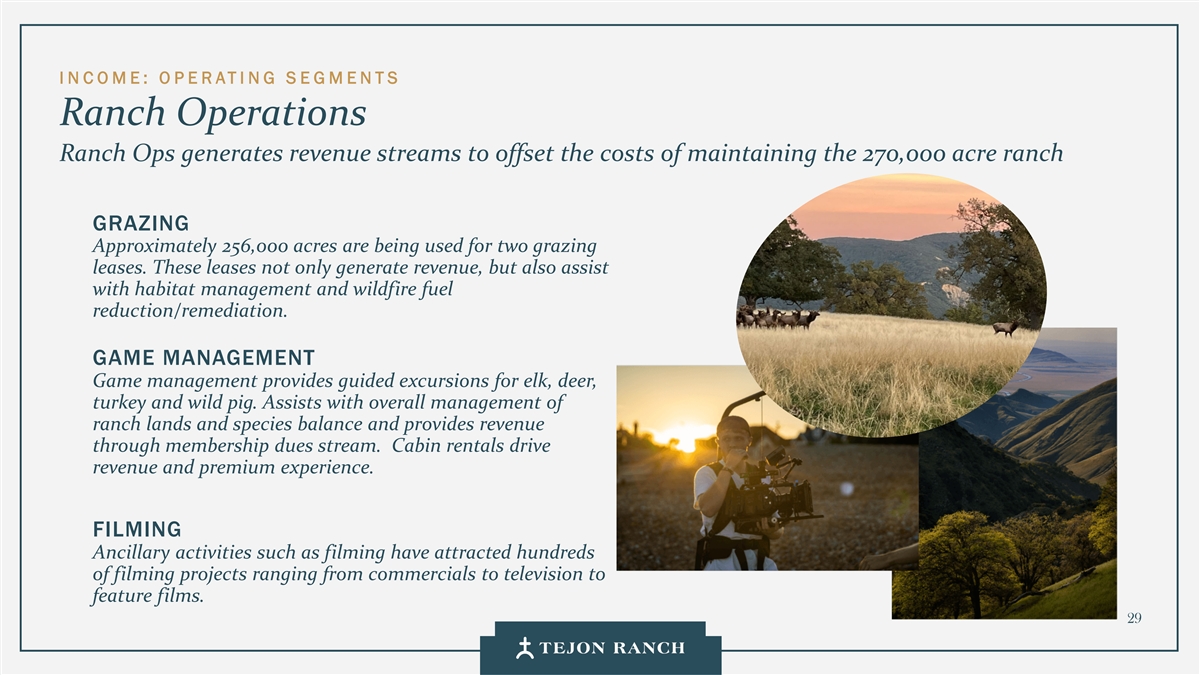 INCOME: OPERATING SEGMENTS

Ranch Operations

Ranch Ops generates revenue streams to offset the costs of maintaining the 270,000 acre ranch

GRAZING

Approximately 256,000 acres are being used for two grazing leases. These leases not only generate revenue, but also assist with habitat management and wildfire fuel reduction/remediation.

GAME MANAGEMENT

Game management provides guided excursions for elk, deer, turkey and wild pig. Assists with overall management of ranch lands and species balance and provides revenue through membership dues stream.  Cabin rentals drive revenue and premium experience.

FILMING

Ancillary activities such as filming have attracted hundreds of filming projects ranging from commercials to television to feature films.

29

TEJON RANCH